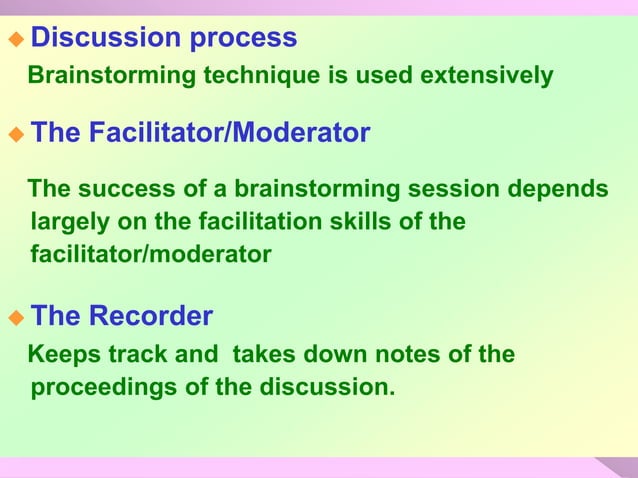 ◆ Discussion process

Brainstorming technique is used extensively

◆ The Facilitator/Moderator

The success of a brainstorming session depends largely on the facilitation skills of the facilitator/moderator

◆ The Recorder

Keeps track and  takes down notes of the proceedings of the discussion.